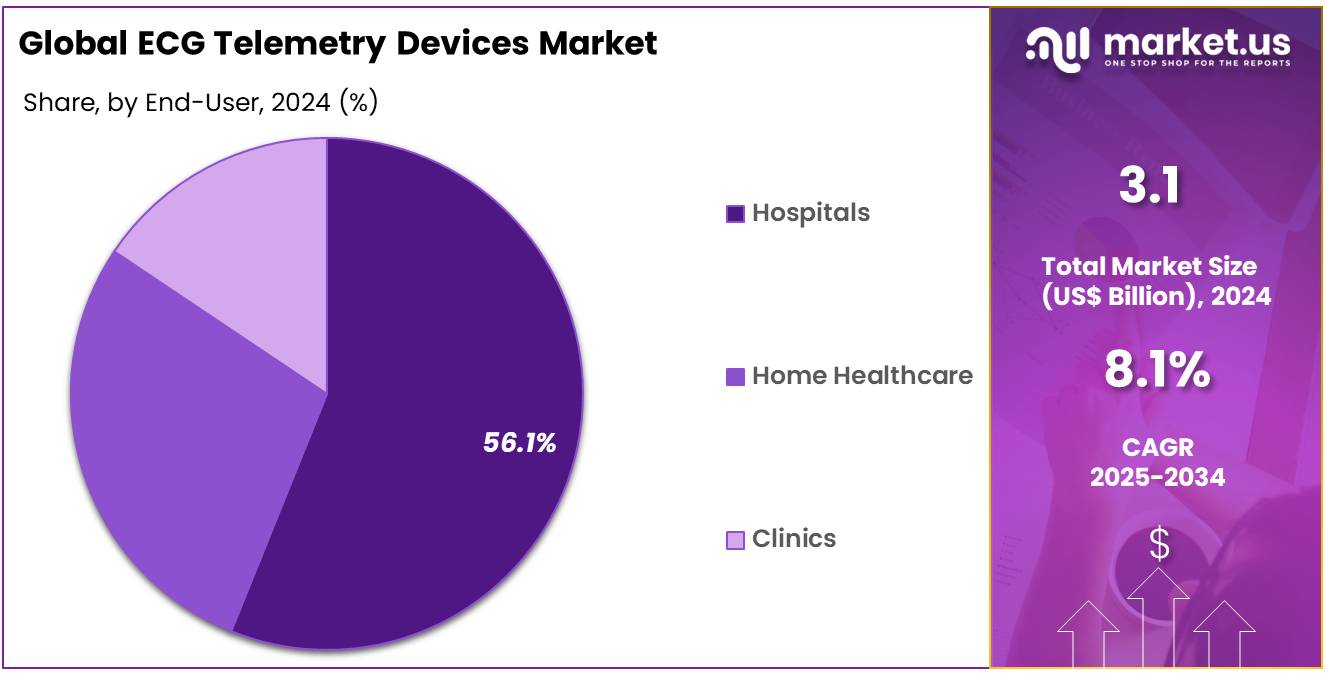 Global ECG Telemetry Devices Market

Share, by End-User, 2024 (%)

56.1%

Hospitals

Home Healthcare

Clinics

market.us
ONE STOP SHOP FOR THE REPORTS

3.1

Total Market Size (US$ Billion), 2024

8.1%

CAGR 2025-2034

$